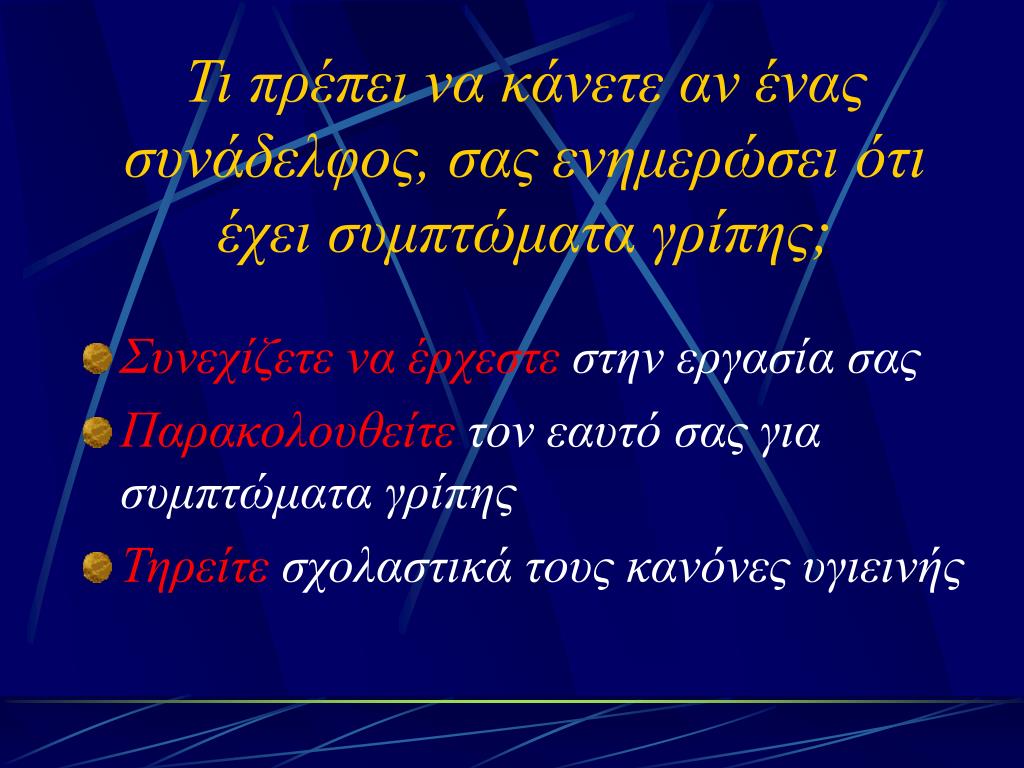 Τι πρέπει να κάνετε αν ένας συνάδελφος, σας ενημερώσει ότι έχει συμπτώματα γρίπης;

Συνεχίζετε να έρχεστε στην εργασία σας

Παρακολουθείτε τον εαυτό σας για συμπτώματα γρίπης

Τηρείτε σχολαστικά τους κανόνες υγιεινής